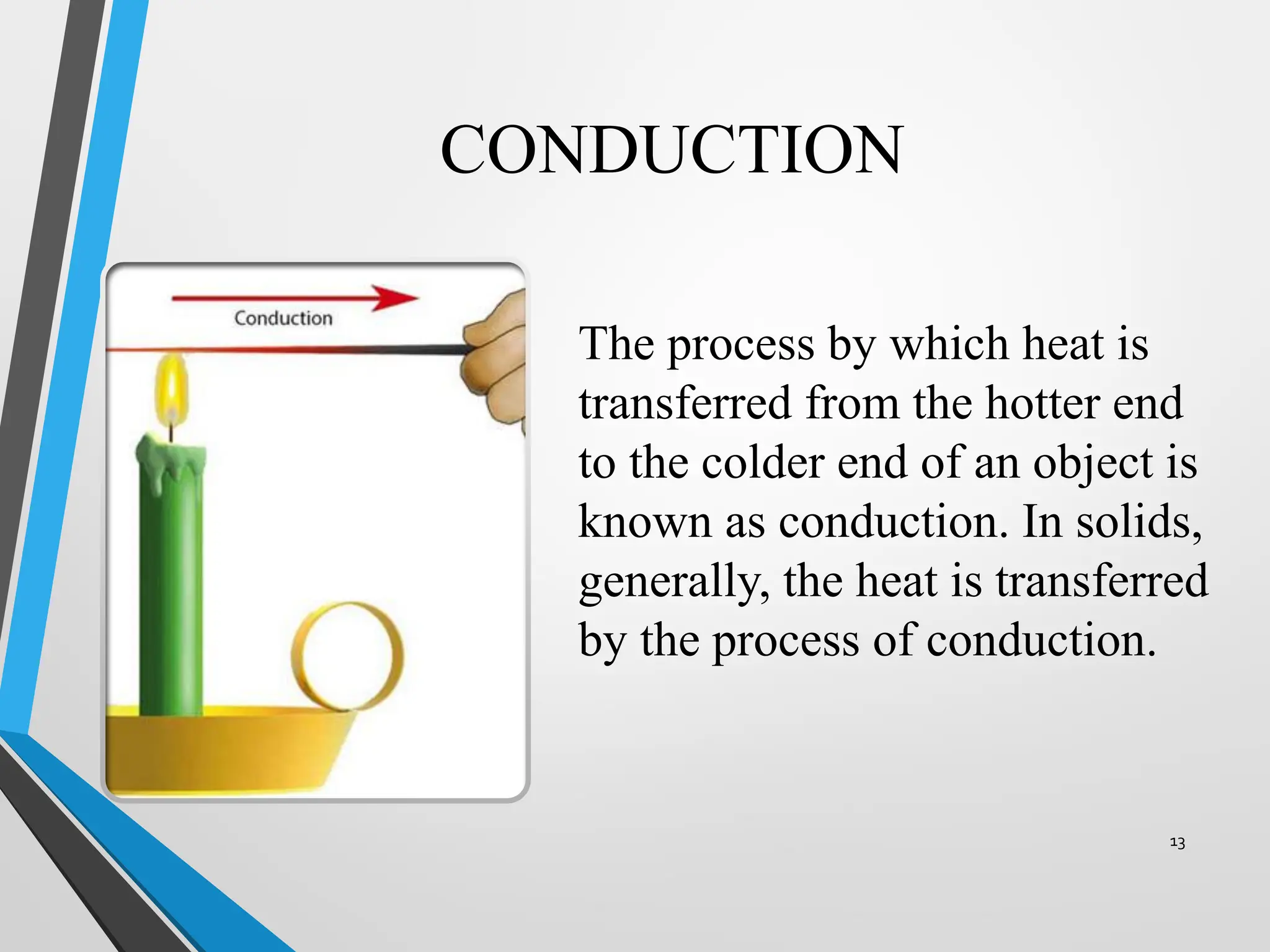 CONDUCTION

Conduction

The process by which heat is transferred from the hotter end to the colder end of an object is known as conduction. In solids, generally, the heat is transferred by the process of conduction.

13